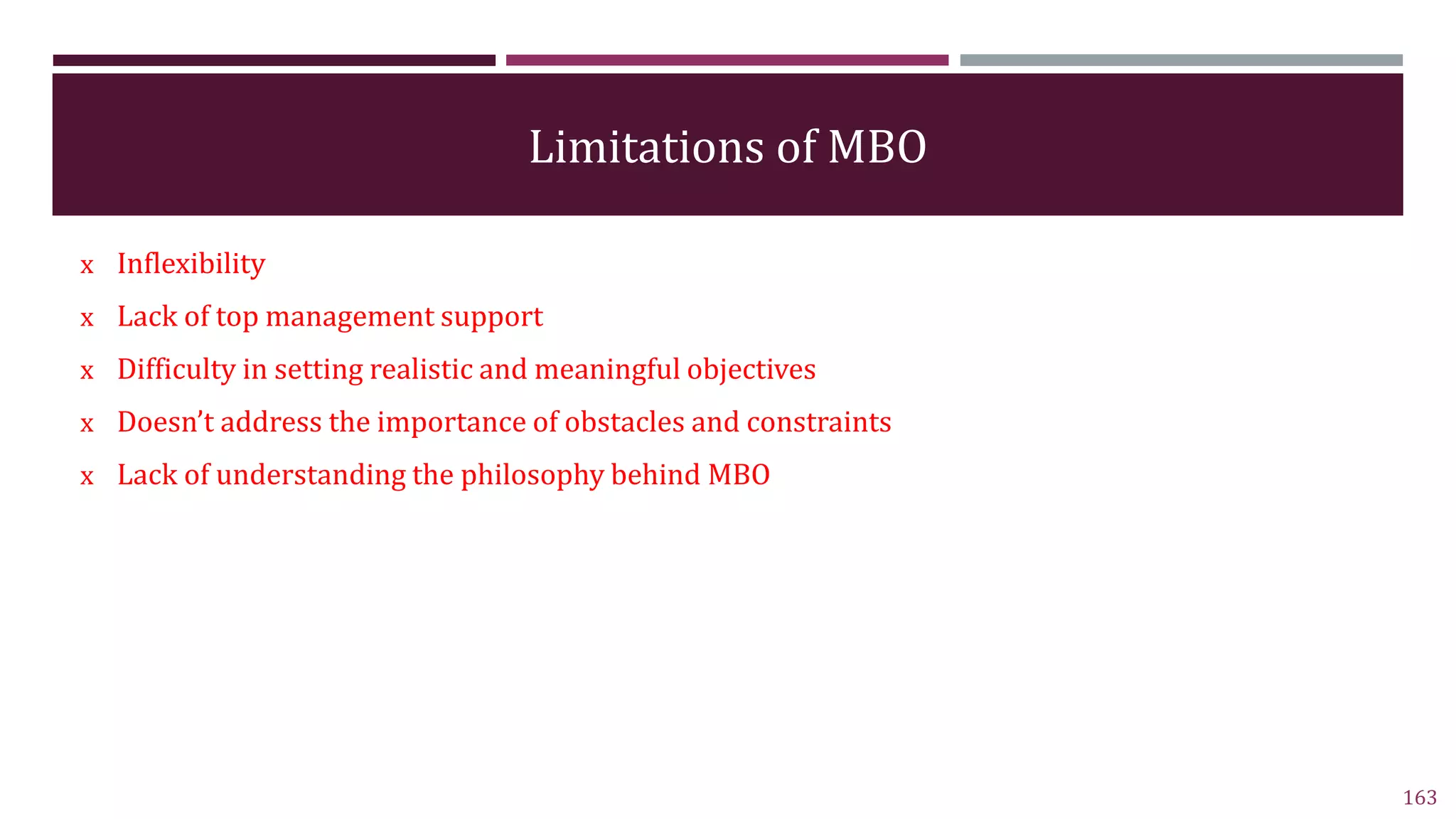 Limitations of MBO

x Inflexibility

x Lack of top management support

x Difficulty in setting realistic and meaningful objectives

x Doesn't address the importance of obstacles and constraints

x Lack of understanding the philosophy behind MBO

163